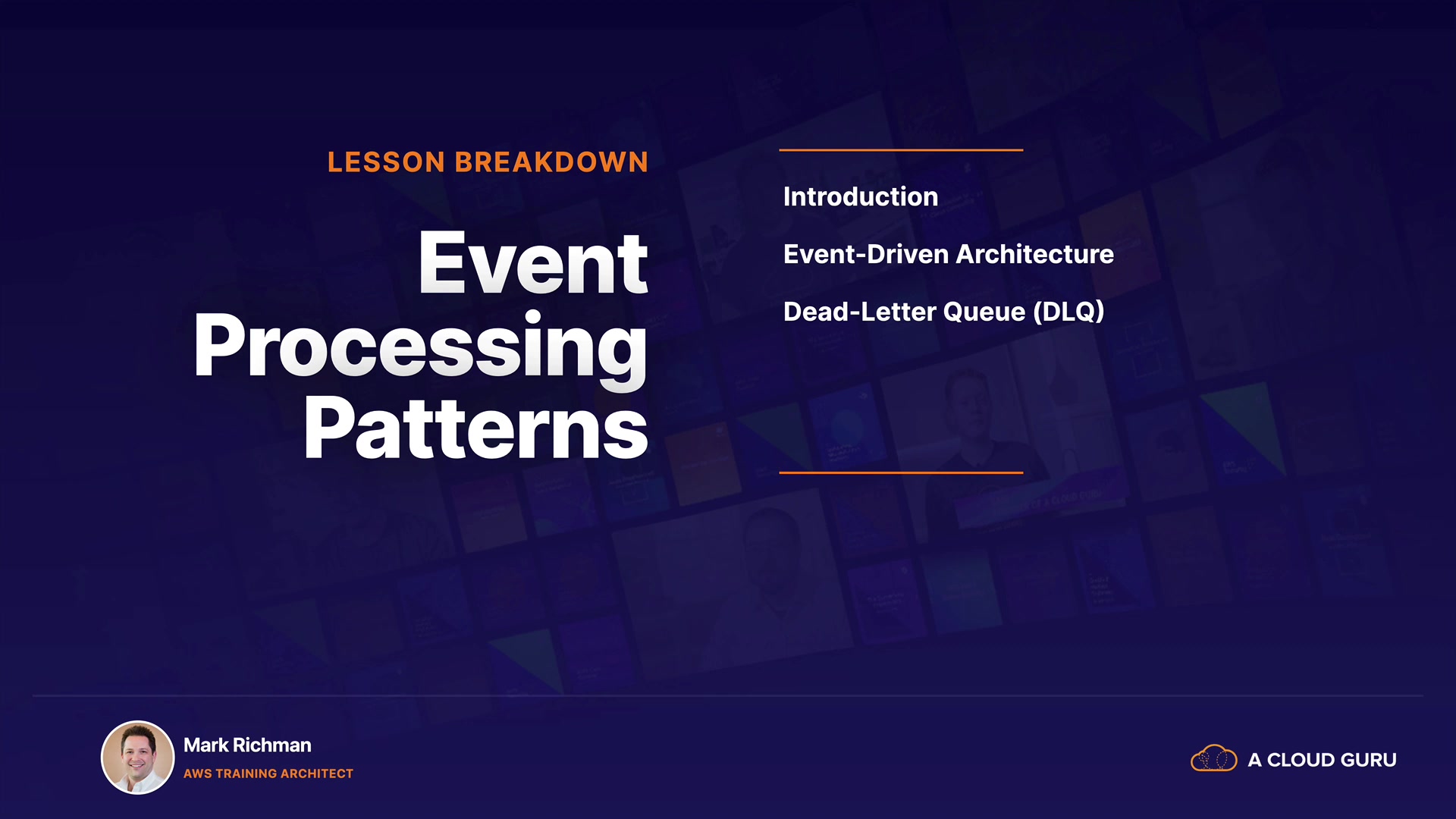 LESSON BREAKDOWN

Event Processing Patterns

Introduction

Event-Driven Architecture

Dead-Letter Queue (DLQ)

Mark Richman
AWS TRAINING ARCHITECT

A CLOUD GURU